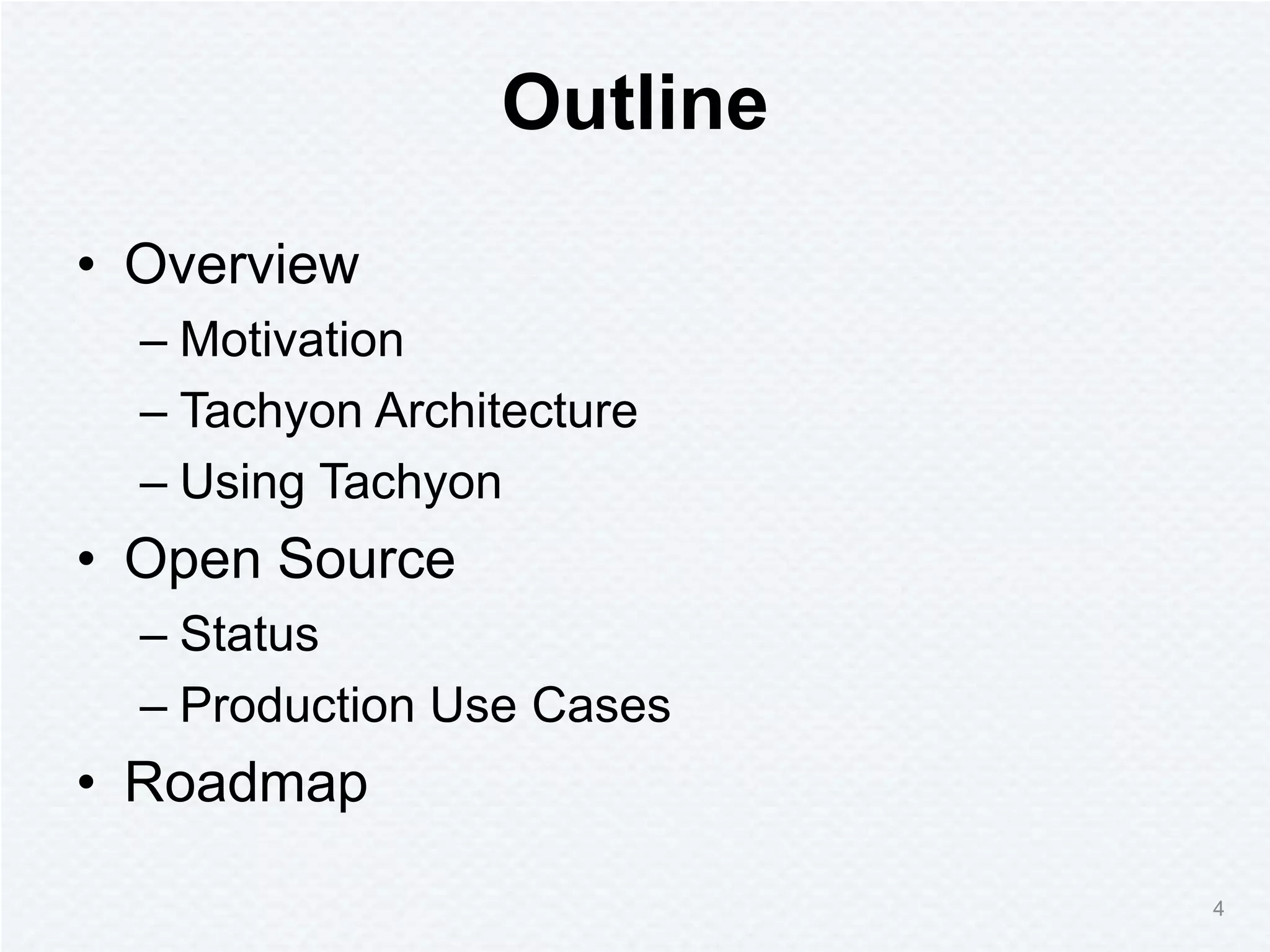 Outline

• Overview
– Motivation
– Tachyon Architecture
– Using Tachyon
• Open Source
– Status
– Production Use Cases
• Roadmap

4